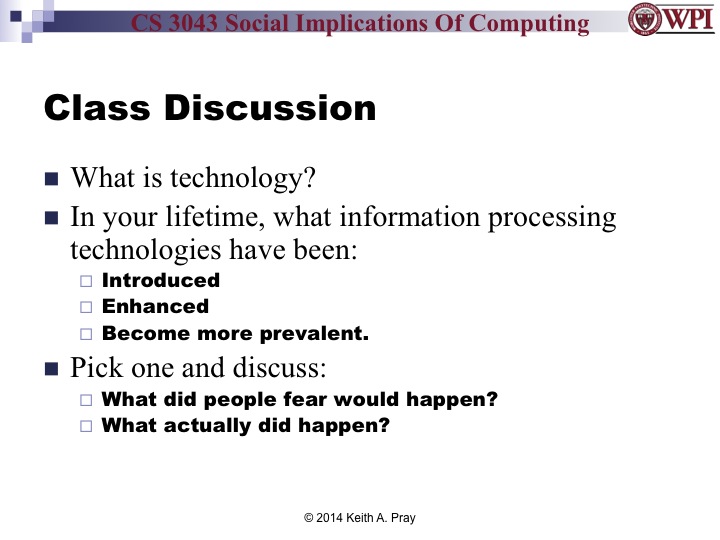 CS 3043 Social Implications Of Computing

WPI

Class Discussion

- What is technology?
- In your lifetime, what information processing technologies have been:
  - Introduced
  - Enhanced
  - Become more prevalent.
- Pick one and discuss:
  - What did people fear would happen?
  - What actually did happen?

© 2014 Keith A. Pray